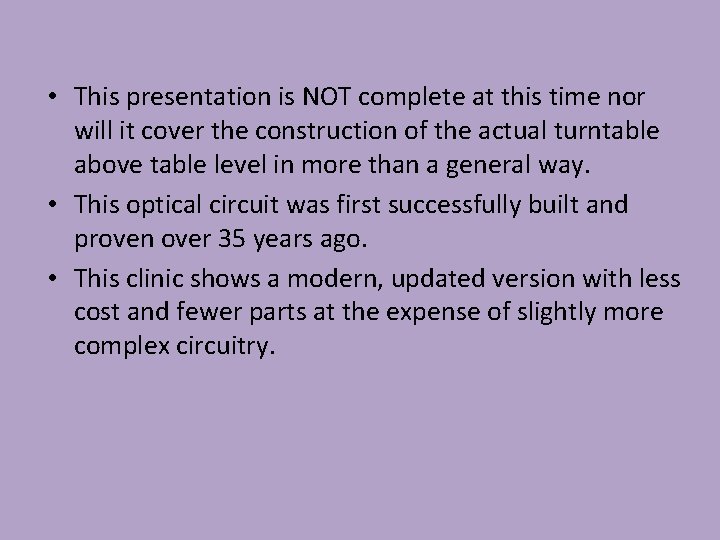 • This presentation is NOT complete at this time nor will it cover the construction of the actual turntable above table level in more than a general way.
• This optical circuit was first successfully built and proven over 35 years ago.
• This clinic shows a modern, updated version with less cost and fewer parts at the expense of slightly more complex circuitry.